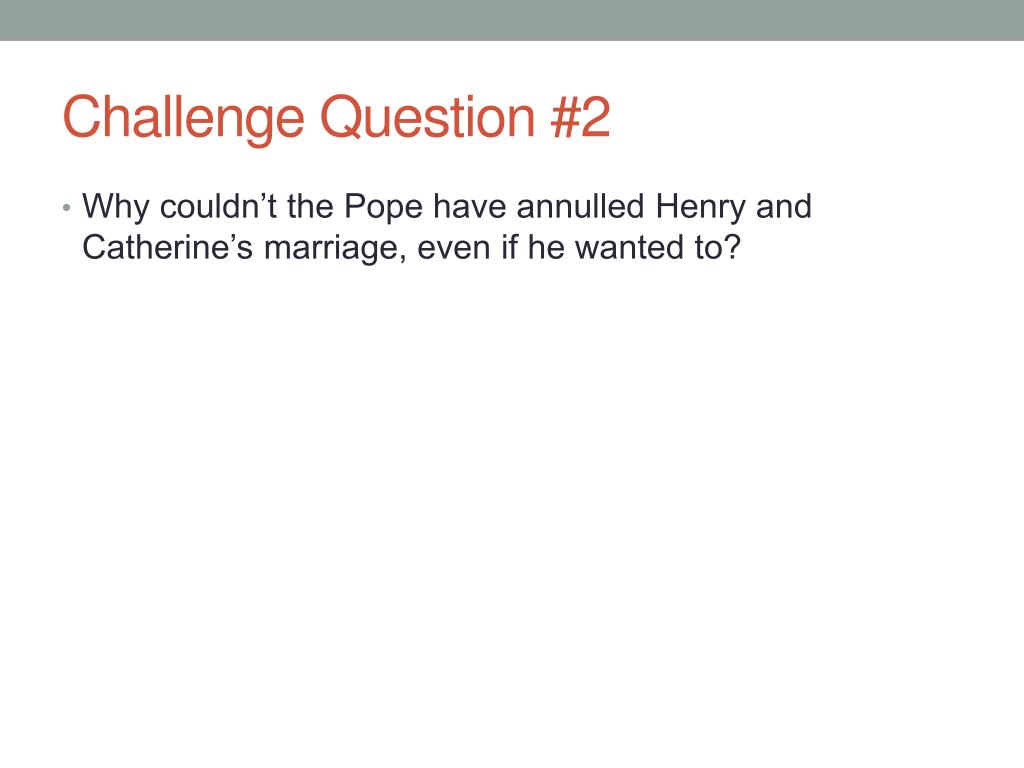 Challenge Question #2

• Why couldn’t the Pope have annulled Henry and Catherine’s marriage, even if he wanted to?